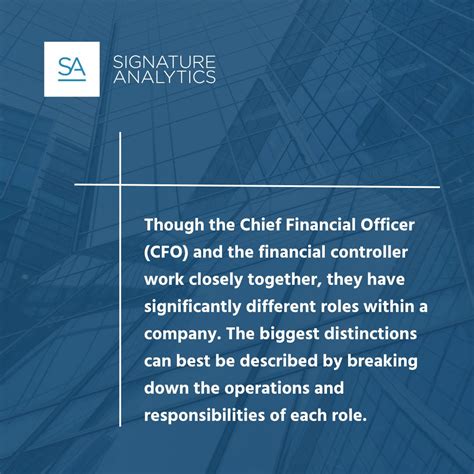 SA

SIGNATURE ANALYTICS

Though the Chief Financial Officer (CFO) and the financial controller work closely together, they have significantly different roles within a company. The biggest distinctions can best be described by breaking down the operations and responsibilities of each role.